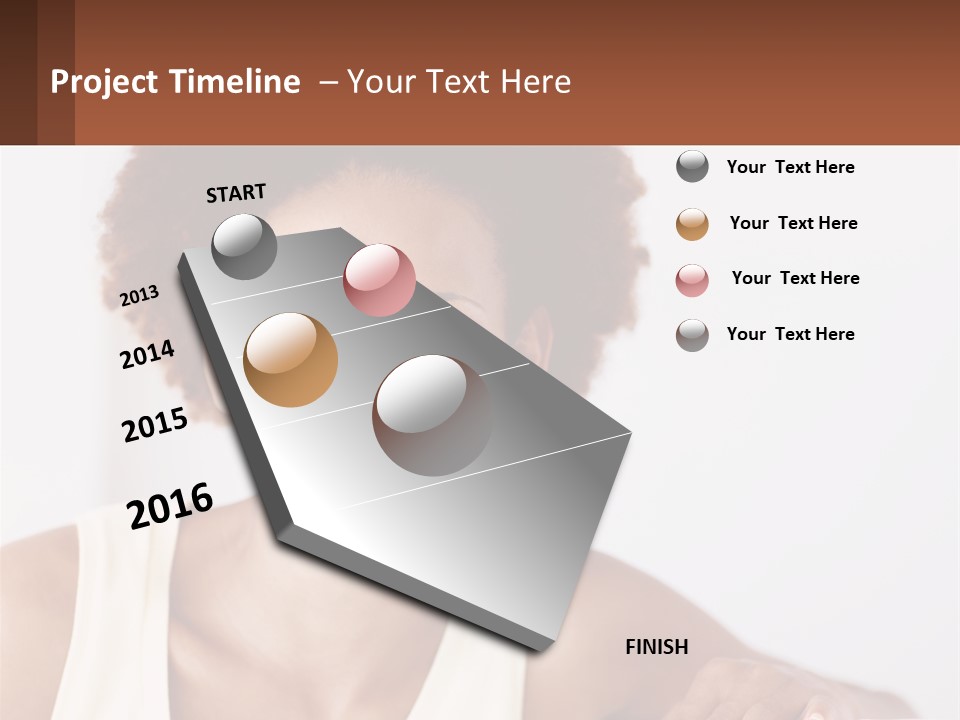 Project Timeline – Your Text Here

START

2013

2014

2015

2016

FINISH

Your Text Here

Your Text Here

Your Text Here

Your Text Here